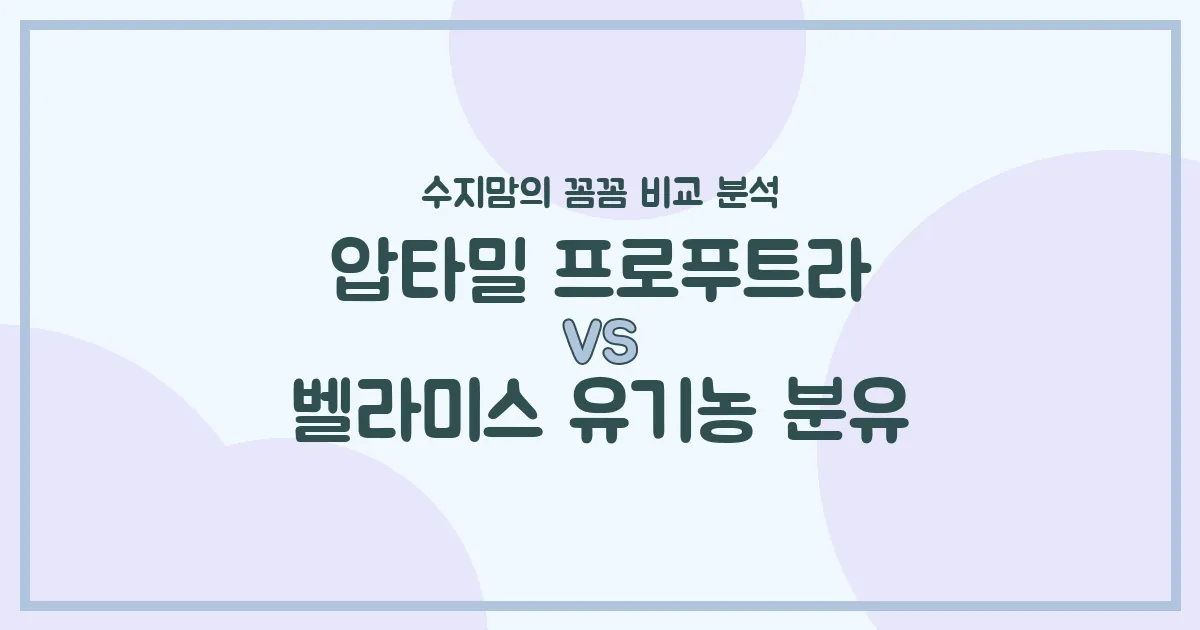 수지맘의 꼼꼼 비교 분석

압타밀 프로푸트라

VS

벨라미스 유기농 분유